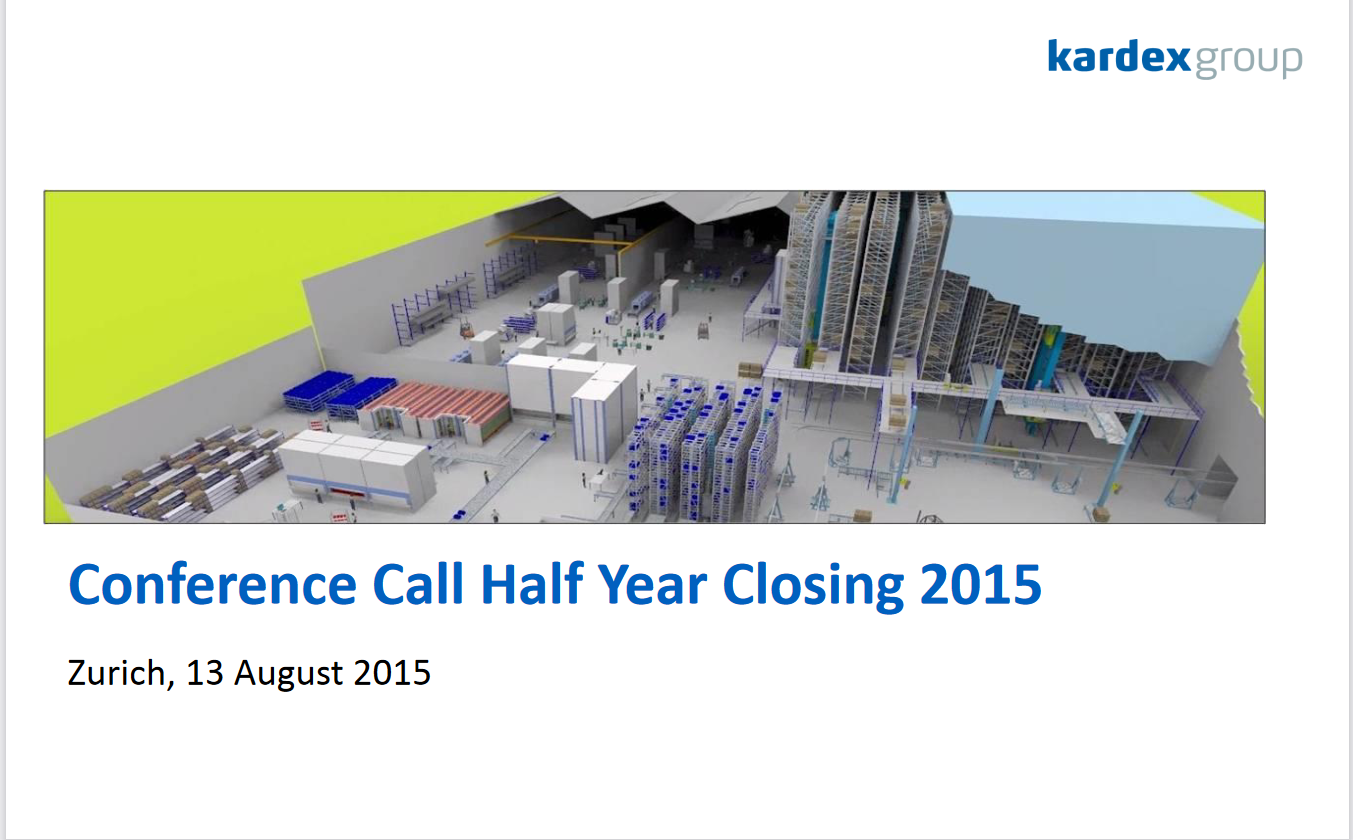 kardexgroup

Conference Call Half Year Closing 2015

Zurich, 13 August 2015